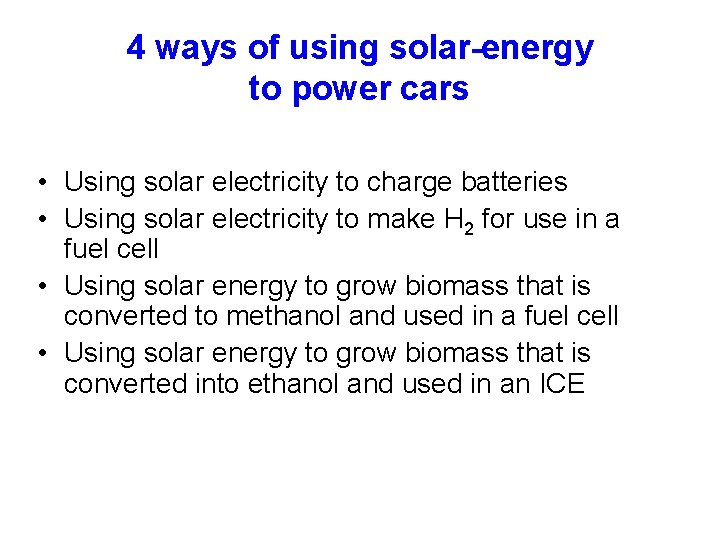 4 ways of using solar-energy to power cars

• Using solar electricity to charge batteries
• Using solar electricity to make $H_2$ for use in a fuel cell
• Using solar energy to grow biomass that is converted to methanol and used in a fuel cell
• Using solar energy to grow biomass that is converted into ethanol and used in an ICE